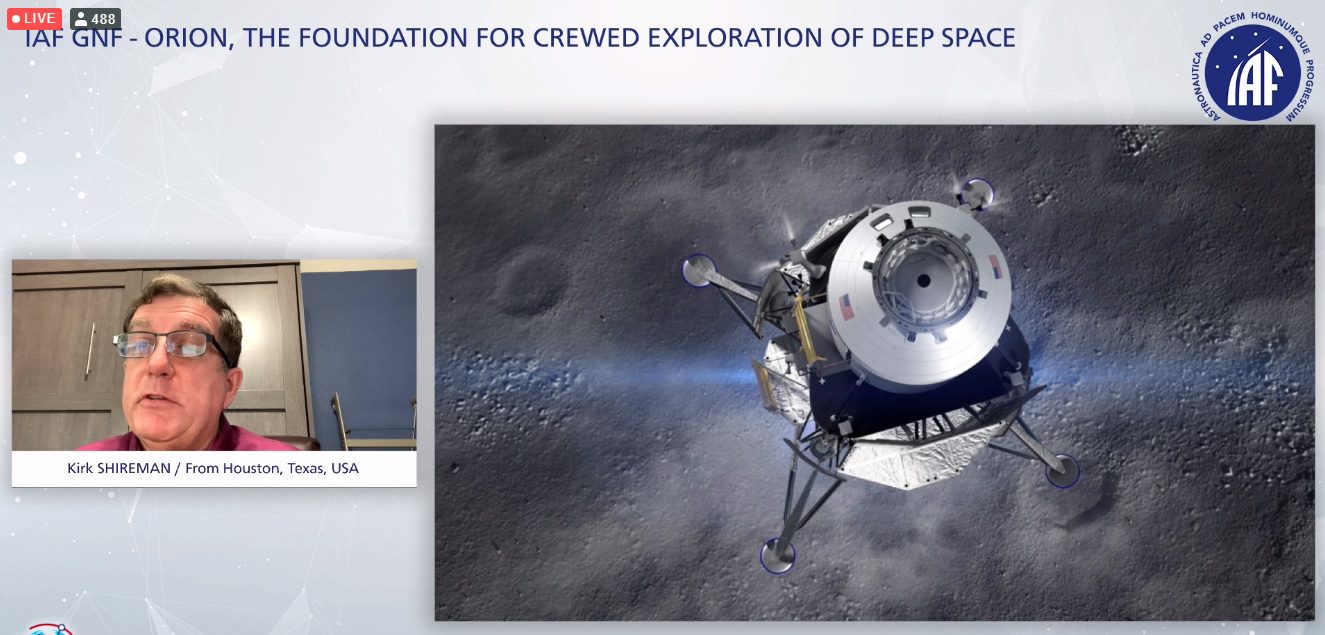 LIVE 488

IAF GNF - ORION, THE FOUNDATION FOR CREWED EXPLORATION OF DEEP SPACE

ASTRONAUTICA AD PACEM HOMINUMQUE PROGRESSUM
IAF

Kirk SHIREMAN / From Houston, Texas, USA